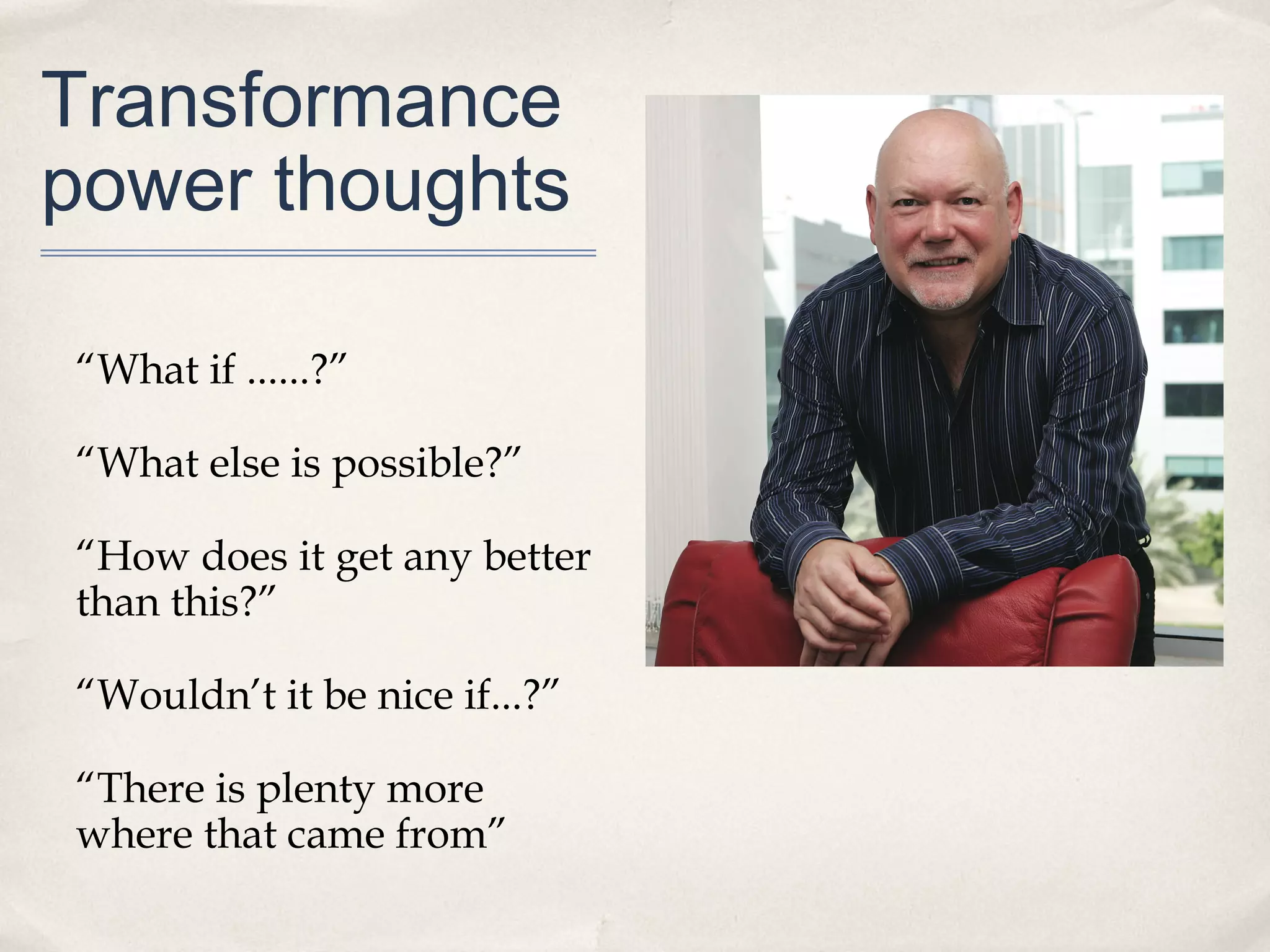 Transformance power thoughts

“What if ......?”

“What else is possible?”

“How does it get any better than this?”

“Wouldn’t it be nice if...?”

“There is plenty more where that came from”